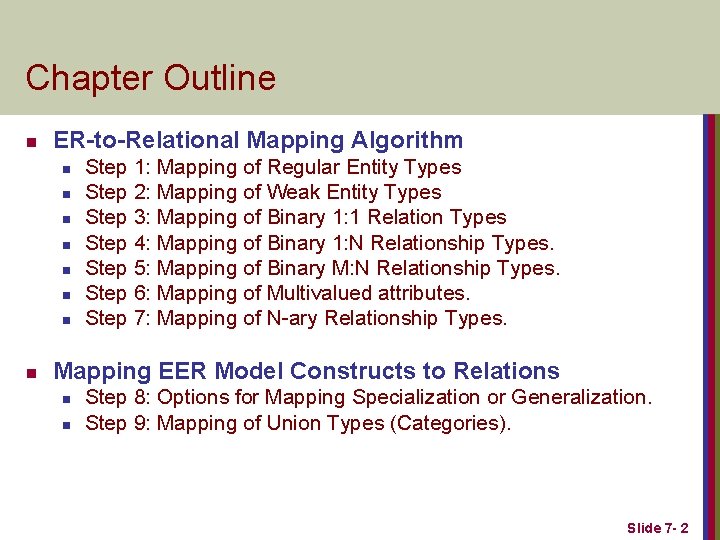 Chapter Outline

- ER-to-Relational Mapping Algorithm
  - Step 1: Mapping of Regular Entity Types
  - Step 2: Mapping of Weak Entity Types
  - Step 3: Mapping of Binary 1:1 Relation Types
  - Step 4: Mapping of Binary 1:N Relationship Types.
  - Step 5: Mapping of Binary M:N Relationship Types.
  - Step 6: Mapping of Multivalued attributes.
  - Step 7: Mapping of N-ary Relationship Types.

- Mapping EER Model Constructs to Relations
  - Step 8: Options for Mapping Specialization or Generalization.
  - Step 9: Mapping of Union Types (Categories).

Slide 7- 2